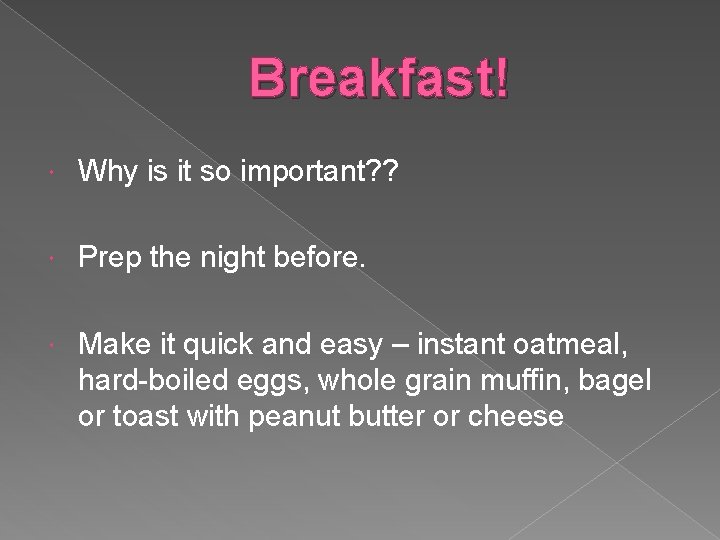 Breakfast!

Why is it so important??

Prep the night before.

Make it quick and easy – instant oatmeal, hard-boiled eggs, whole grain muffin, bagel or toast with peanut butter or cheese